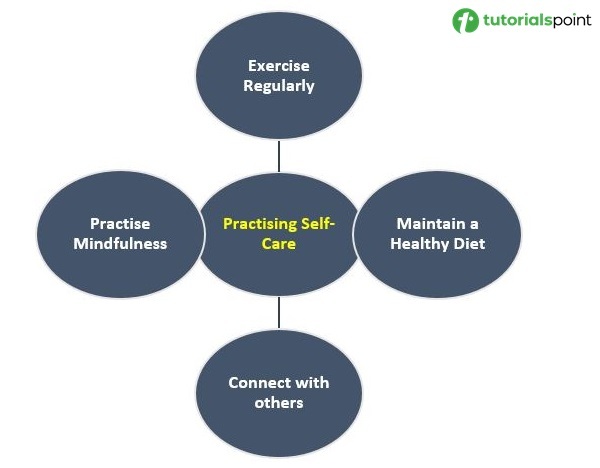 tutorialspoint

Exercise Regularly

Practise Mindfulness

Practising Self-Care

Maintain a Healthy Diet

Connect with others